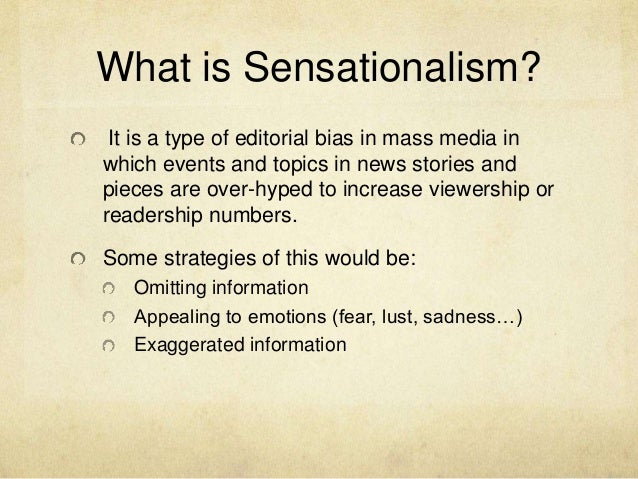 What is Sensationalism?

It is a type of editorial bias in mass media in which events and topics in news stories and pieces are over-hyped to increase viewership or readership numbers.

Some strategies of this would be:

Omitting information

Appealing to emotions (fear, lust, sadness…)

Exaggerated information